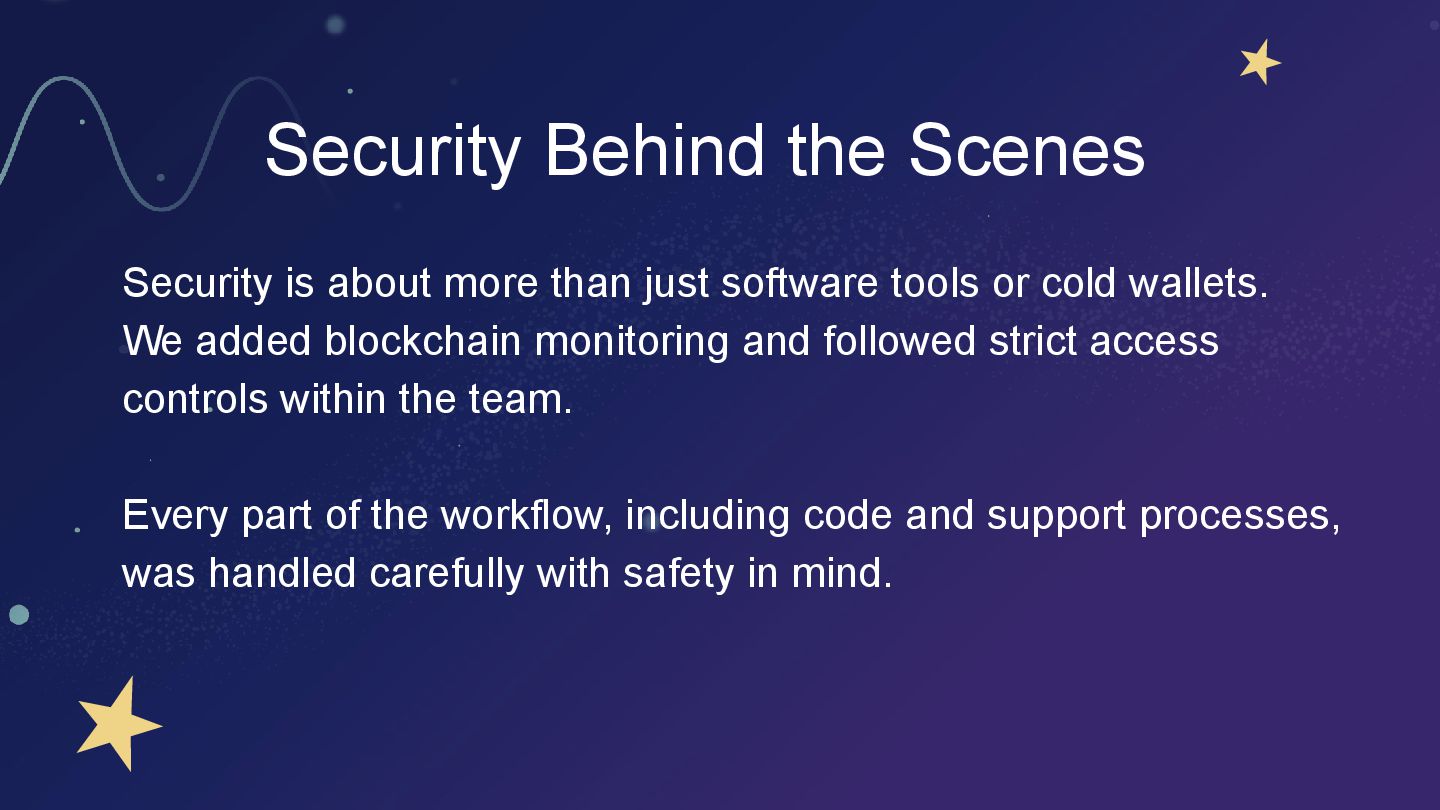 Security Behind the Scenes

Security is about more than just software tools or cold wallets. We added blockchain monitoring and followed strict access controls within the team.

Every part of the workflow, including code and support processes, was handled carefully with safety in mind.